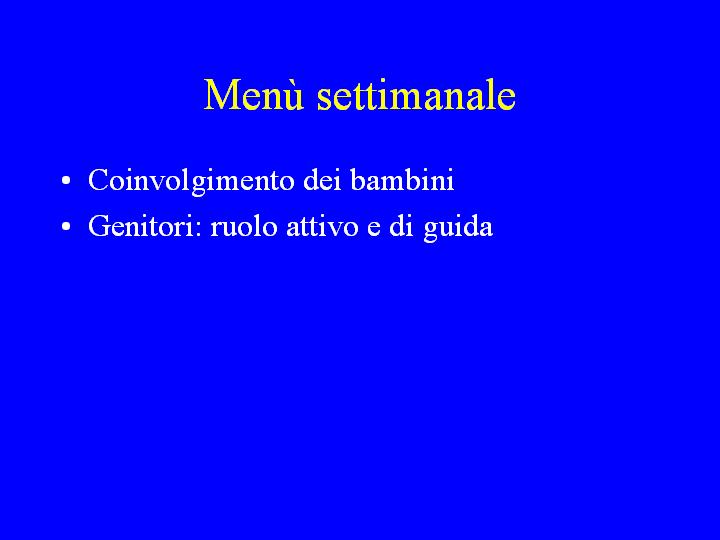 Menù settimanale

• Coinvolgimento dei bambini
• Genitori: ruolo attivo e di guida